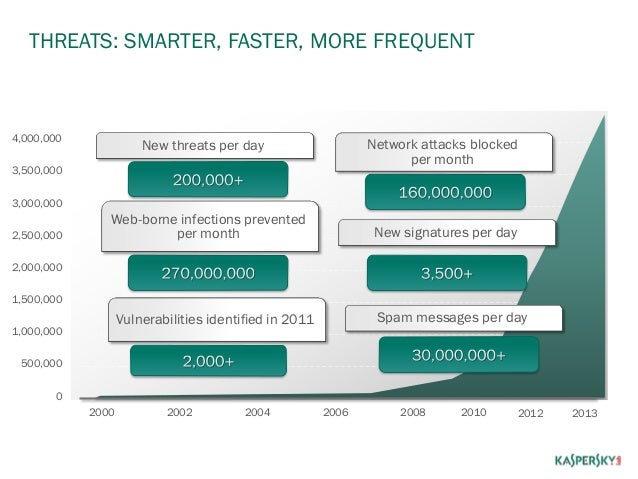 THREATS: SMARTER, FASTER, MORE FREQUENT

4,000,000
3,500,000
3,000,000
2,500,000
2,000,000
1,500,000
1,000,000
500,000
0

New threats per day

200,000+

Web-borne infections prevented per month

270,000,000

Vulnerabilities identified in 2011

2,000+

Network attacks blocked per month

160,000,000

New signatures per day

3,500+

Spam messages per day

30,000,000+

2000 2002 2004 2006 2008 2010 2012 2013

KASPERSKY